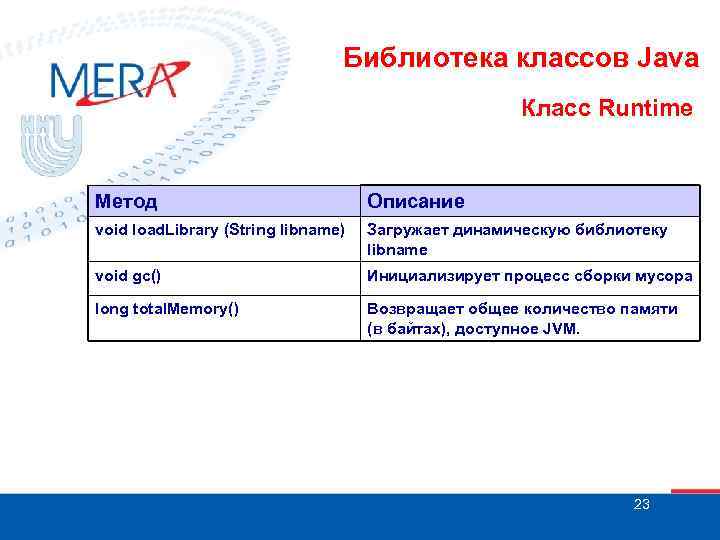 MERA

Библиотека классов Java

Класс Runtime

| Метод | Описание |
|---|---|
| void loadLibrary (String libname) | Загружает динамическую библиотеку libname |
| void gc() | Инициализирует процесс сборки мусора |
| long totalMemory() | Возвращает общее количество памяти (в байтах), доступное JVM. |

23